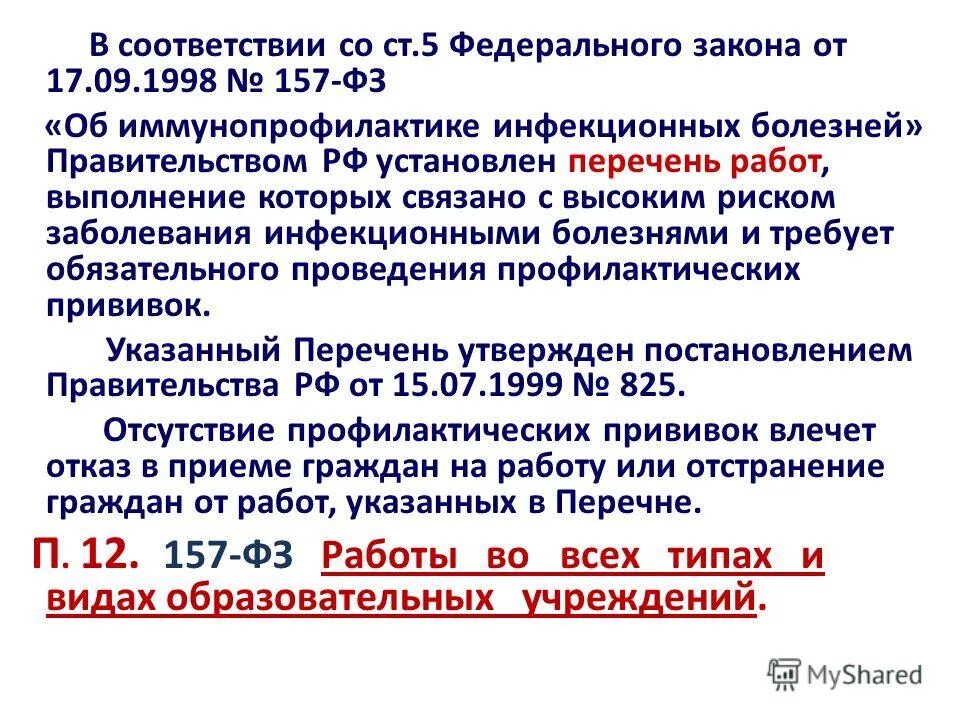 В соответствии со ст.5 Федерального закона от 17.09.1998 № 157-ФЗ

«Об иммунопрофилактике инфекционных болезней» Правительством РФ установлен перечень работ, выполнение которых связано с высоким риском заболевания инфекционными болезнями и требует обязательного проведения профилактических прививок.

Указанный Перечень утвержден постановлением Правительства РФ от 15.07.1999 № 825.

Отсутствие профилактических прививок влечет отказ в приеме граждан на работу или отстранение граждан от работ, указанных в Перечне.

П. 12. 157-ФЗ Работы во всех типах и видах образовательных учреждений.

MyShared